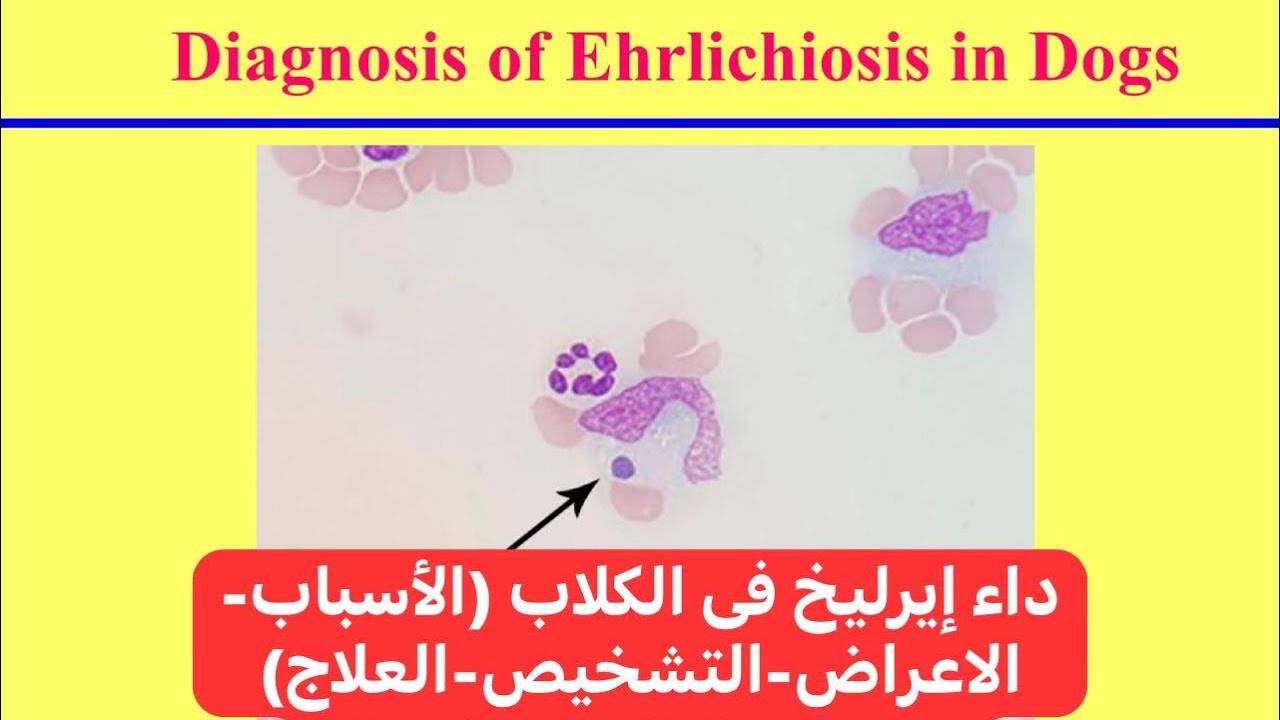 Diagnosis of Ehrlichiosis in Dogs

داء إيرليخ فى الكلاب (الأسباب-الاعراض-التشخيص-العلاج)